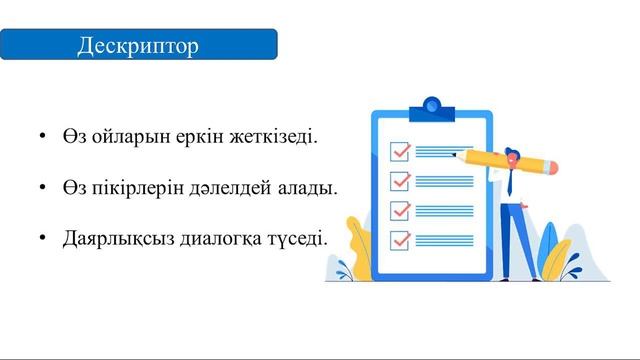 Дескриптор

• Өз ойларын еркін жеткізеді.

• Өз пікірлерін дәлелдей алады.

• Даярлықсыз диалогқа түседі.